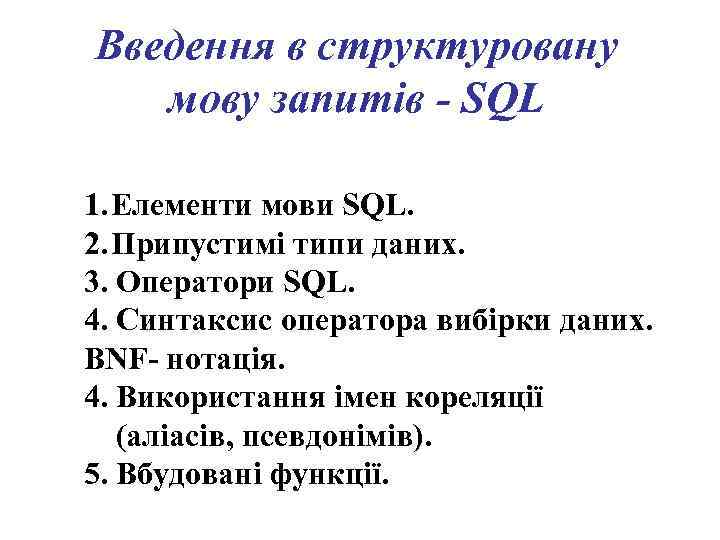 Введення в структуровану мову запитів - SQL

1. Елементи мови SQL.
2. Припустимі типи даних.
3. Оператори SQL.
4. Синтаксис оператора вибірки даних. BNF- нотація.
4. Використання імен кореляції (аліасів, псевдонімів).
5. Вбудовані функції.